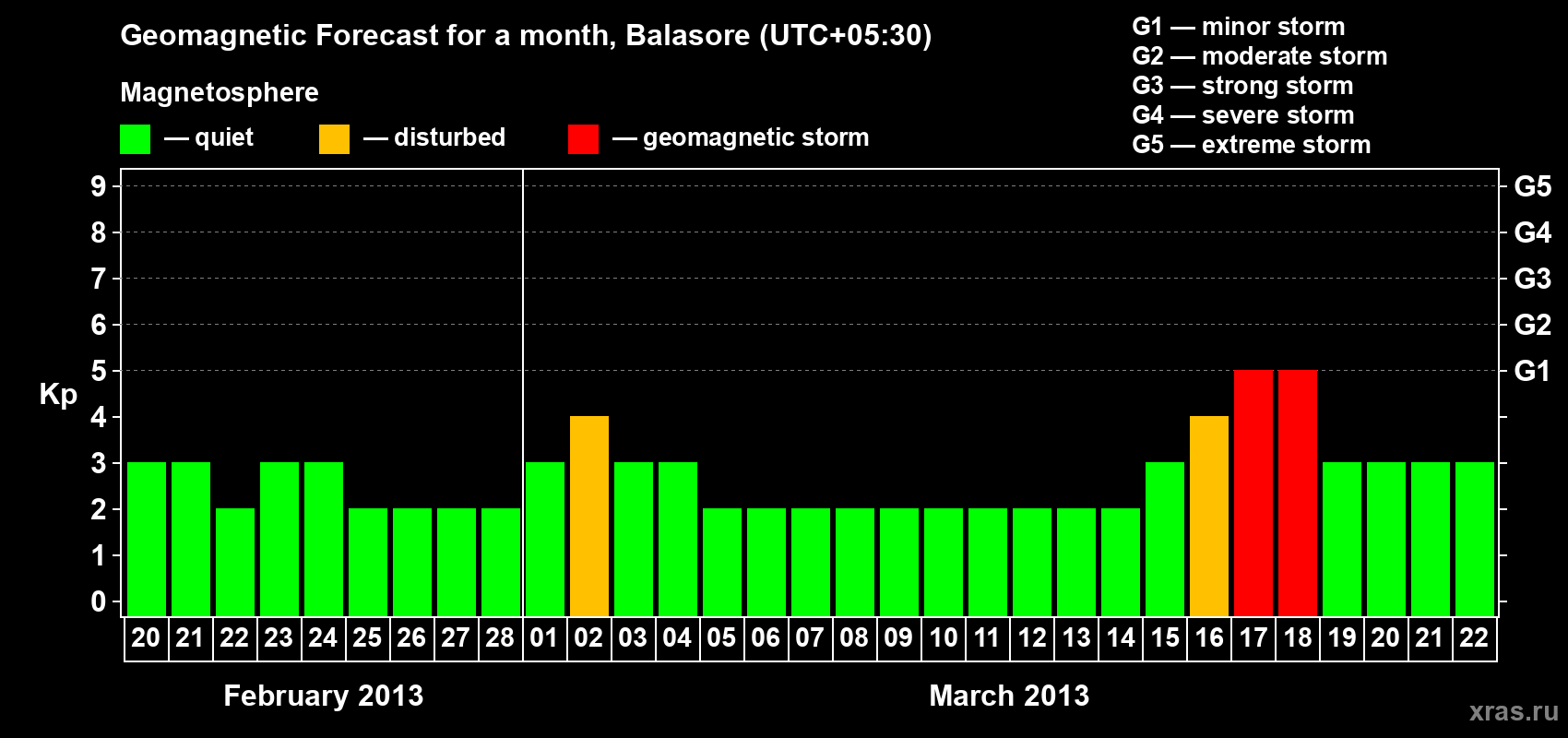 Geomagnetic Forecast for a month, Balasore (UTC+05:30)

Magnetosphere

— quiet — disturbed — geomagnetic storm

G1 — minor storm
G2 — moderate storm
G3 — strong storm
G4 — severe storm
G5 — extreme storm

Kp

9
8
7
6
5
4
3
2
1
0

G5
G4
G3
G2
G1

20 21 22 23 24 25 26 27 28 01 02 03 04 05 06 07 08 09 10 11 12 13 14 15 16 17 18 19 20 21 22

February 2013

March 2013

xras.ru